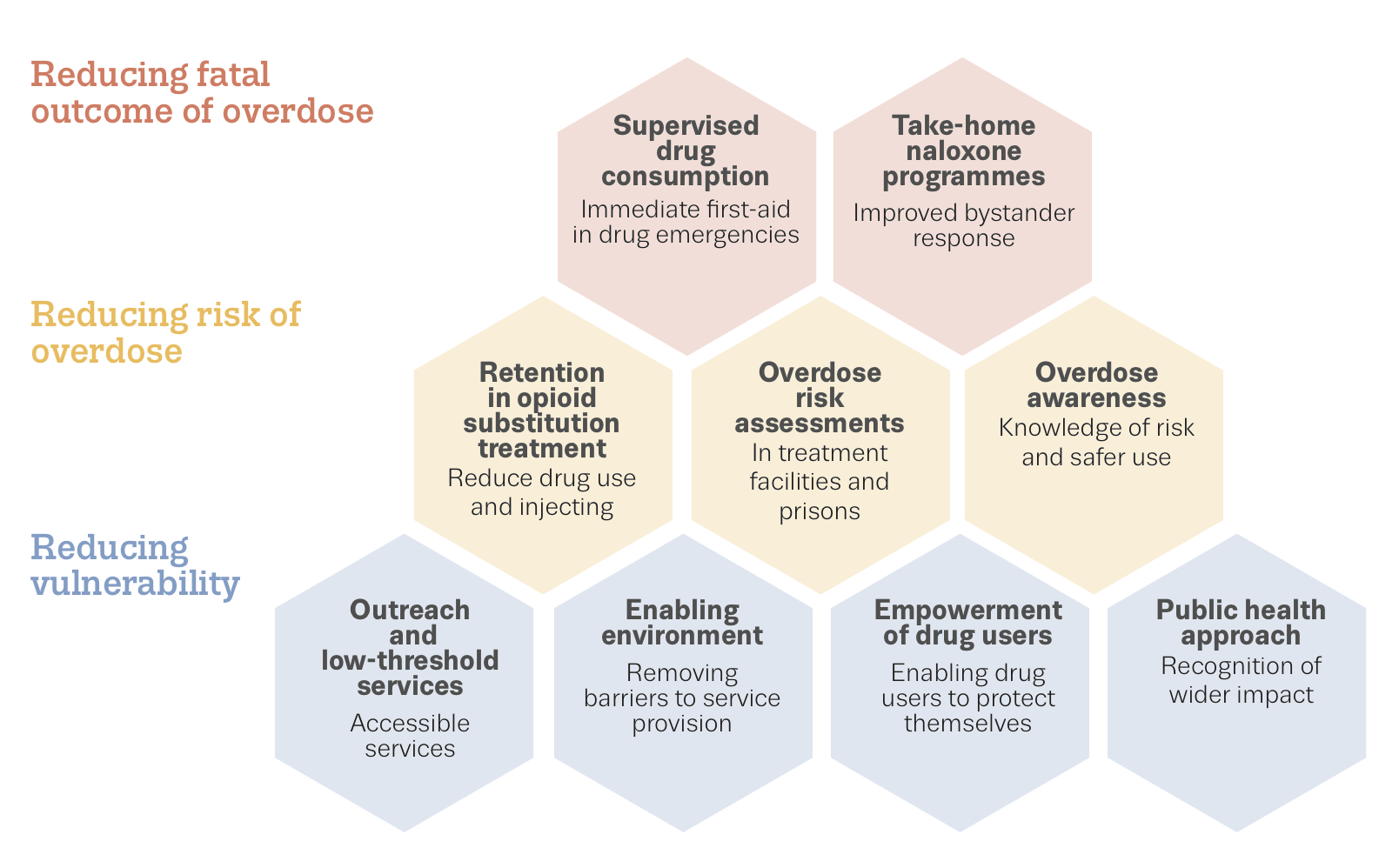 Reducing fatal outcome of overdose

Supervised drug consumption
Immediate first-aid in drug emergencies

Take-home naloxone programmes
Improved bystander response

Reducing risk of overdose

Retention in opioid substitution treatment
Reduce drug use and injecting

Overdose risk assessments
In treatment facilities and prisons

Overdose awareness
Knowledge of risk and safer use

Reducing vulnerability

Outreach and low-threshold services
Accessible services

Enabling environment
Removing barriers to service provision

Empowerment of drug users
Enabling drug users to protect themselves

Public health approach
Recognition of wider impact